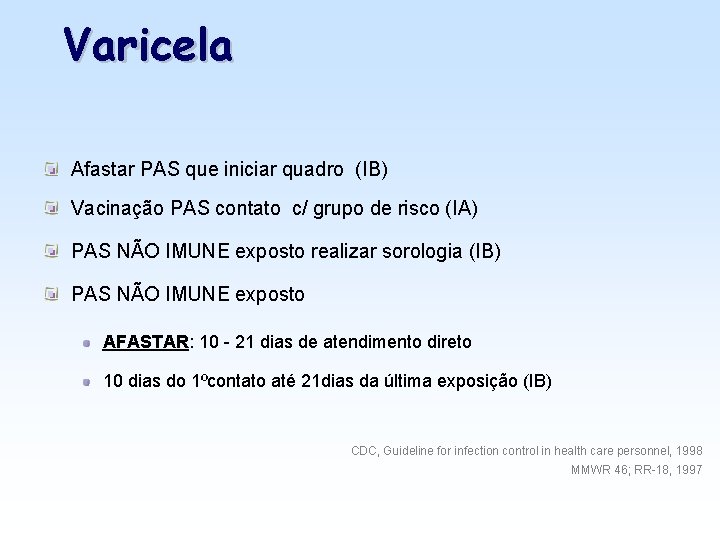 Varicela

Afastar PAS que iniciar quadro (IB)

Vacinação PAS contato c/ grupo de risco (IA)

PAS NÃO IMUNE exposto realizar sorologia (IB)

PAS NÃO IMUNE exposto

AFASTAR: 10 - 21 dias de atendimento direto

10 dias do 1ºcontato até 21dias da última exposição (IB)

CDC, Guideline for infection control in health care personnel, 1998
MMWR 46; RR-18, 1997